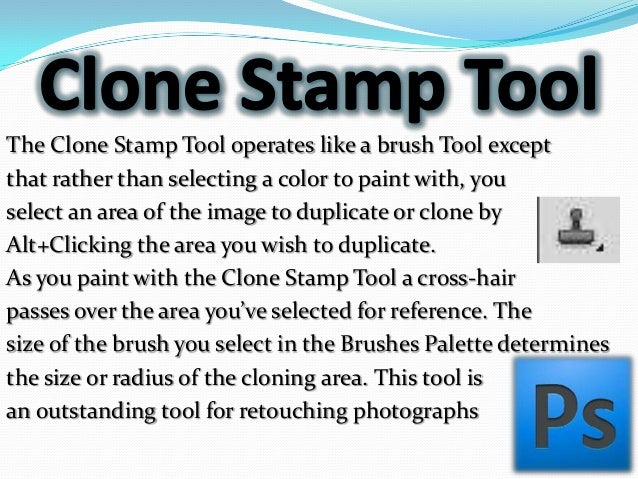 Clone Stamp Tool

The Clone Stamp Tool operates like a brush Tool except that rather than selecting a color to paint with, you select an area of the image to duplicate or clone by Alt+Clicking the area you wish to duplicate.
As you paint with the Clone Stamp Tool a cross-hair passes over the area you've selected for reference. The size of the brush you select in the Brushes Palette determines the size or radius of the cloning area. This tool is an outstanding tool for retouching photographs

Ps